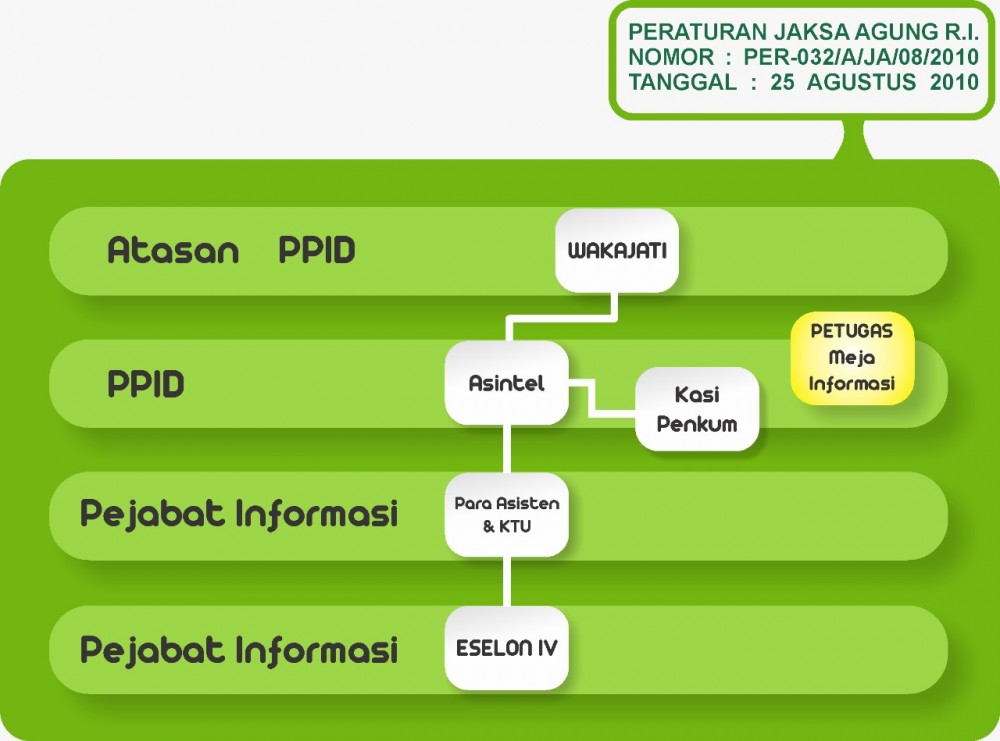 PERATURAN JAKSA AGUNG R.I.
NOMOR : PER-032/A/JA/08/2010
TANGGAL : 25 AGUSTUS 2010

Atasan PPID

WAKAJATI

PPID

Asintel

Kasi Penkum

PETUGAS Meja Informasi

Pejabat Informasi

Para Asisten & KTU

Pejabat Informasi

ESELON IV